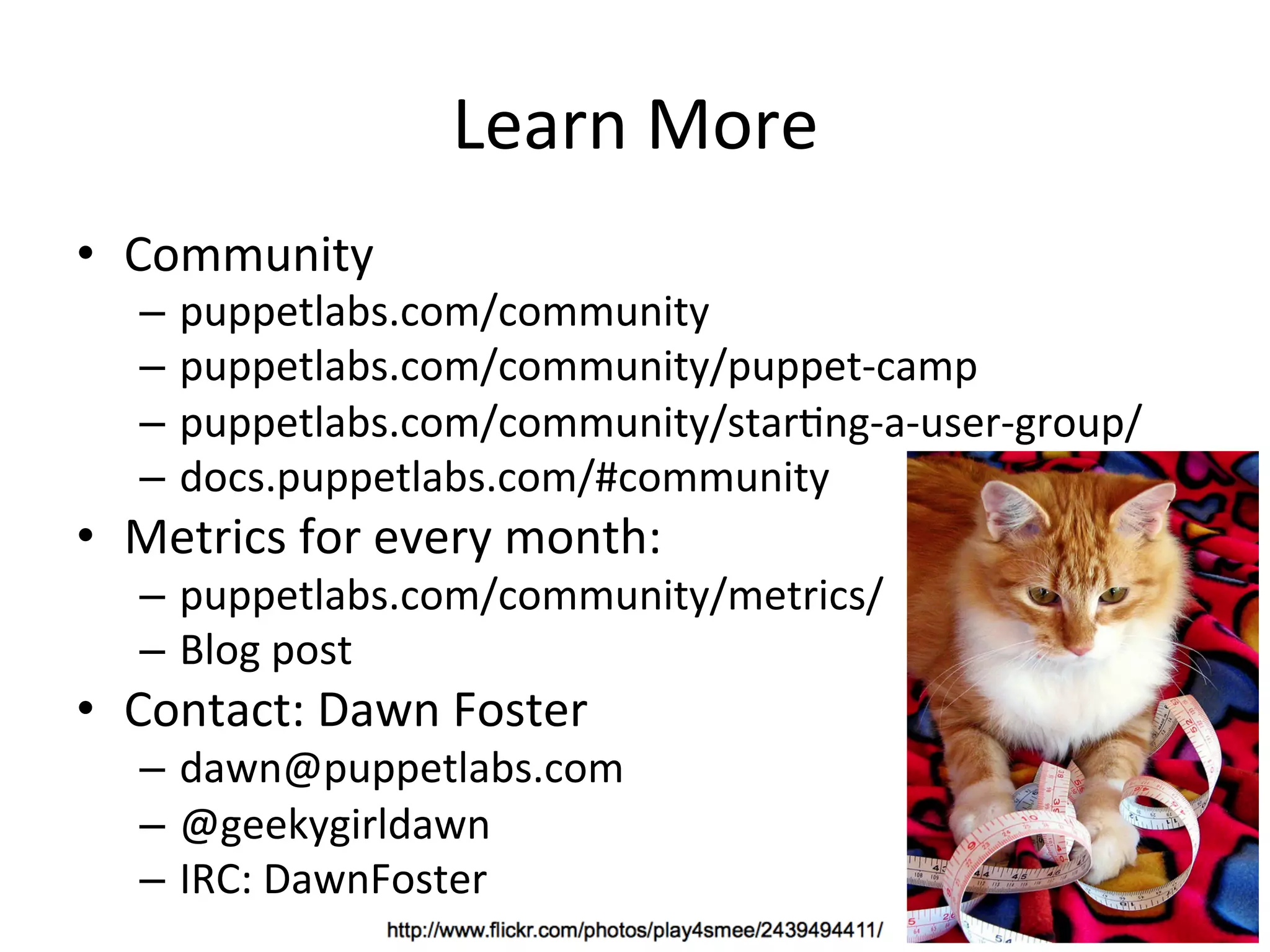 Learn More

• Community
  – puppetlabs.com/community
  – puppetlabs.com/community/puppet-camp
  – puppetlabs.com/community/starting-a-user-group/
  – docs.puppetlabs.com/#community
• Metrics for every month:
  – puppetlabs.com/community/metrics/
  – Blog post
• Contact: Dawn Foster
  – dawn@puppetlabs.com
  – @geekygirldawn
  – IRC: DawnFoster

http://www.flickr.com/photos/play4smee/2439494411/